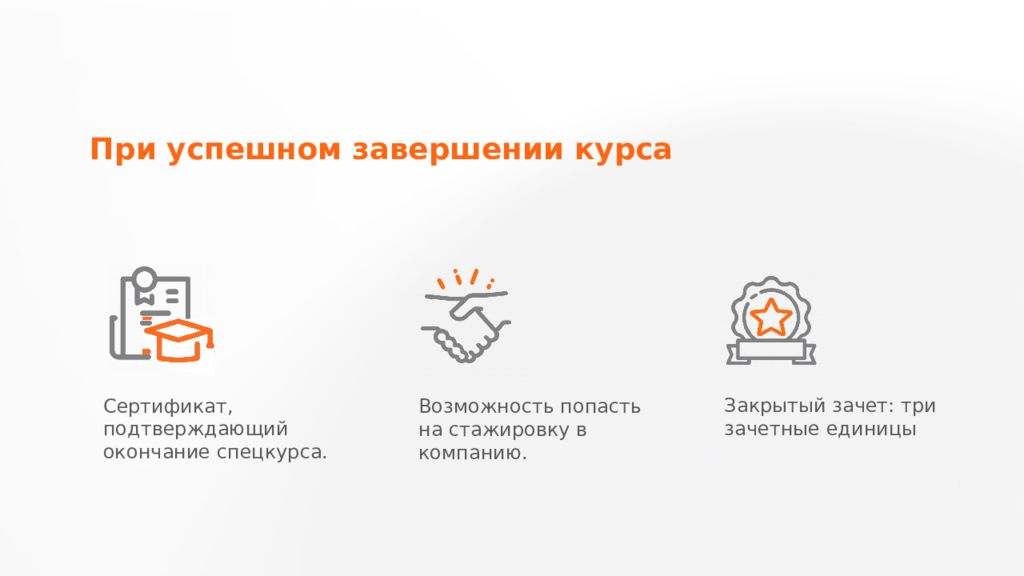 При успешном завершении курса

Сертификат, подтверждающий окончание спецкурса.

Возможность попасть на стажировку в компанию.

Закрытый зачет: три зачетные единицы